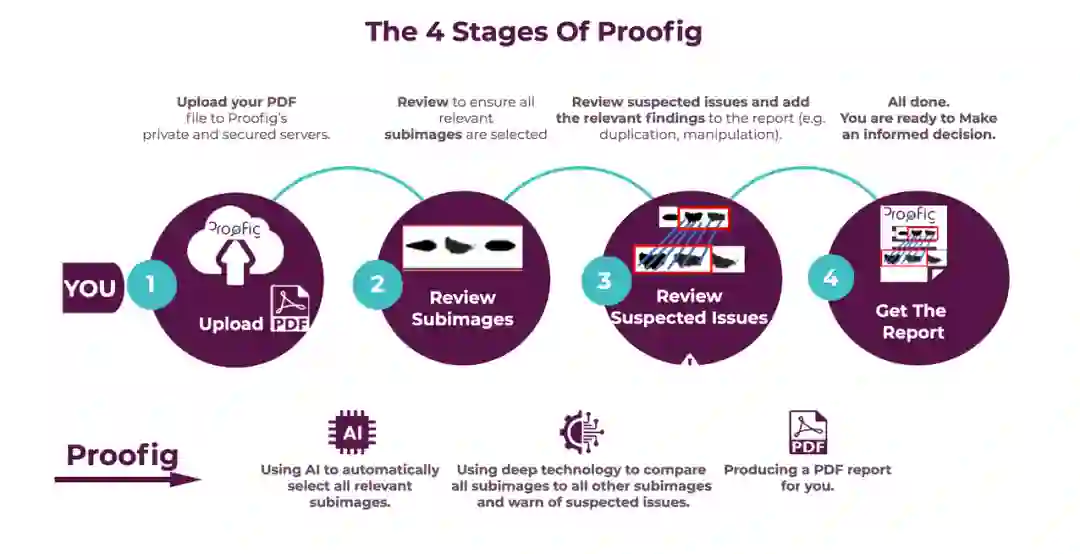 The 4 Stages Of Proofig

Upload your PDF file to Proofig's private and secured servers.

Review to ensure all relevant subimages are selected

Review suspected issues and add the relevant findings to the report (e.g. duplication, manipulation).

All done. You are ready to Make an informed decision.

YOU

1

Proofig

Upload

PDF

2

Review Subimages

3

Review Suspected Issues

4

Proofig

Get The Report

Proofig

AI

Using AI to automatically select all relevant subimages.

Using deep technology to compare all subimages to all other subimages and warn of suspected issues.

PDF

Producing a PDF report for you.